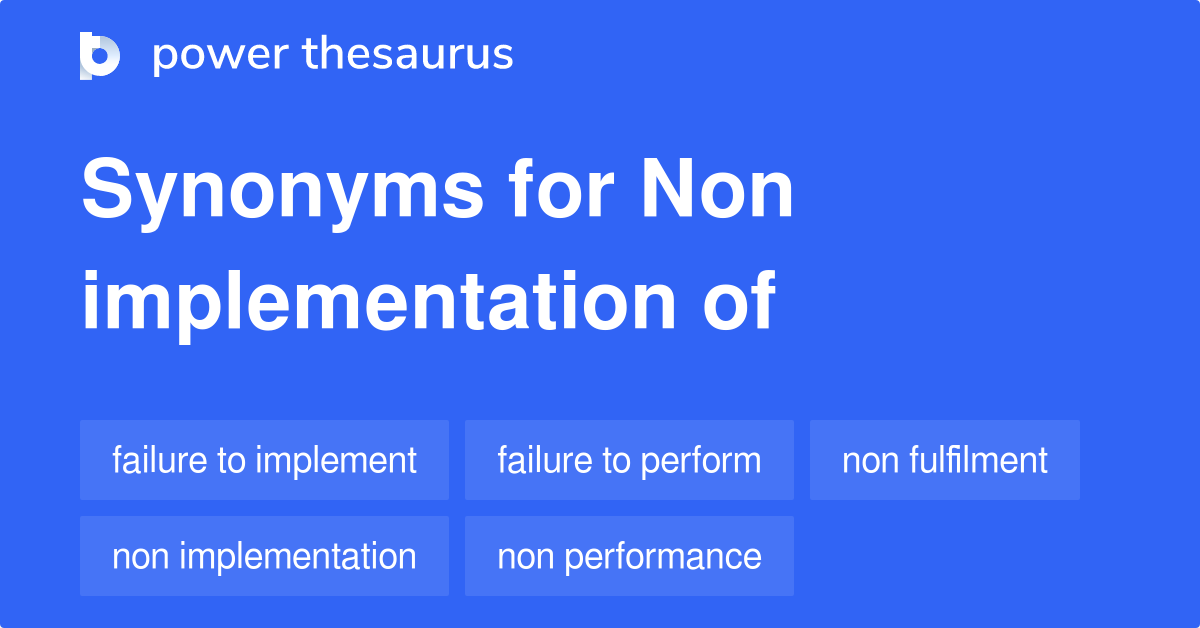 power thesaurus

Synonyms for Non implementation of

failure to implement

failure to perform

non fulfilment

non implementation

non performance